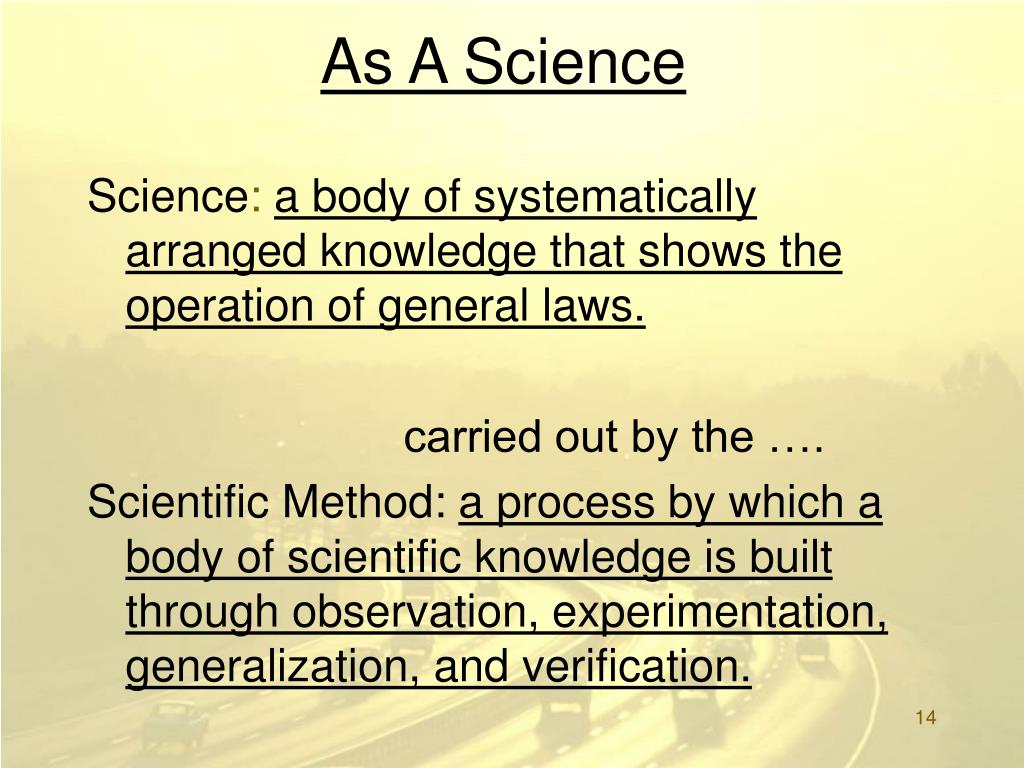 As A Science

Science: a body of systematically arranged knowledge that shows the operation of general laws.

carried out by the ….

Scientific Method: a process by which a body of scientific knowledge is built through observation, experimentation, generalization, and verification.

14